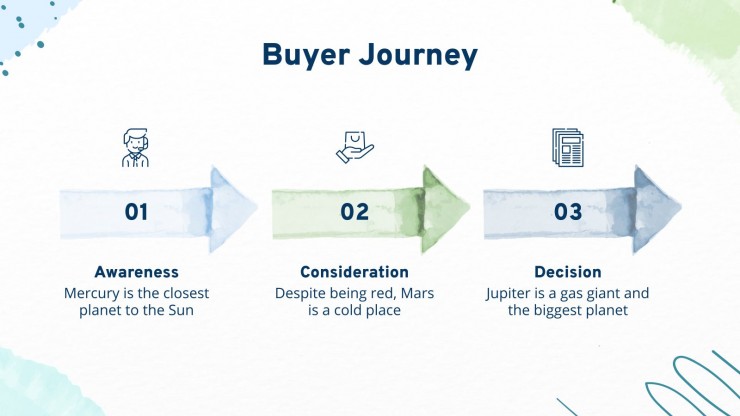 Buyer Journey

01

Awareness

Mercury is the closest planet to the Sun

02

Consideration

Despite being red, Mars is a cold place

03

Decision

Jupiter is a gas giant and the biggest planet